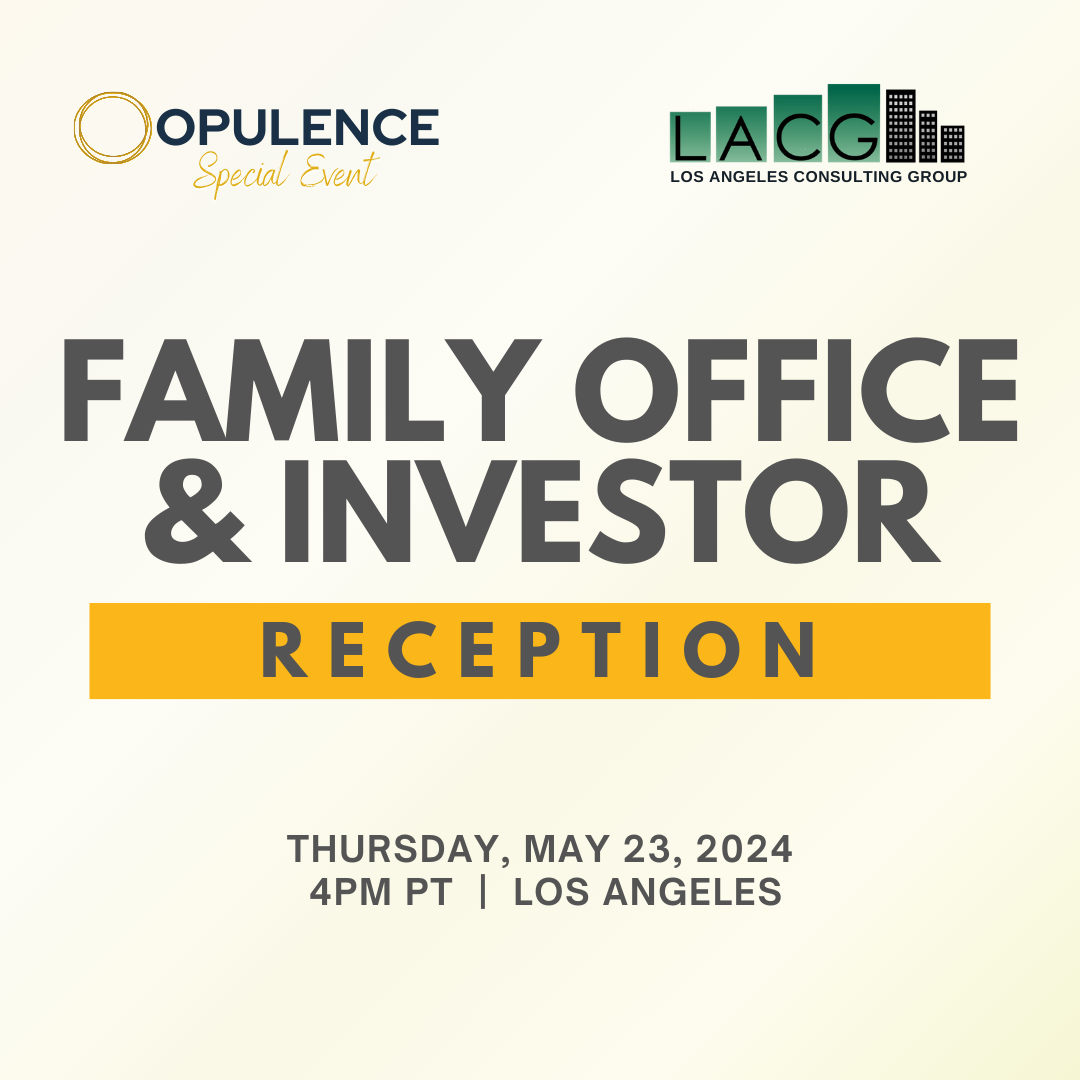 OPULENCE
Special Event

LACG
LOS ANGELES CONSULTING GROUP

FAMILY OFFICE & INVESTOR

RECEPTION

THURSDAY, MAY 23, 2024
4PM PT | LOS ANGELES